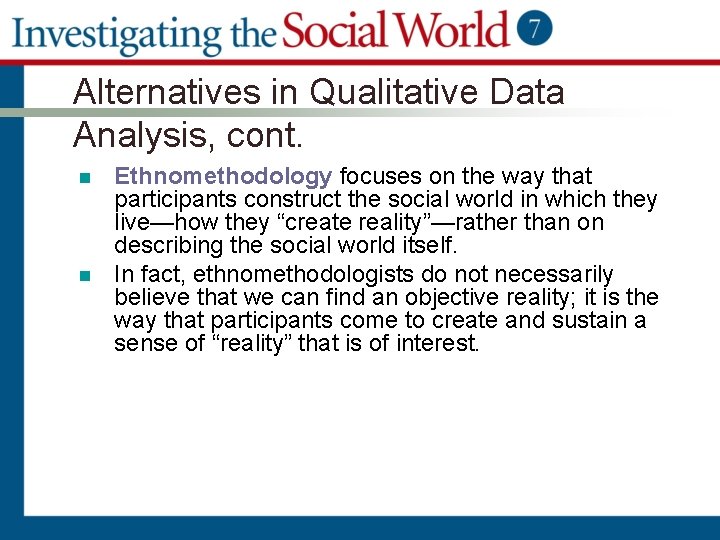 Investigating the Social World 7

Alternatives in Qualitative Data Analysis, cont.

Ethnomethodology focuses on the way that participants construct the social world in which they live—how they “create reality”—rather than on describing the social world itself.

In fact, ethnomethodologists do not necessarily believe that we can find an objective reality; it is the way that participants come to create and sustain a sense of “reality” that is of interest.